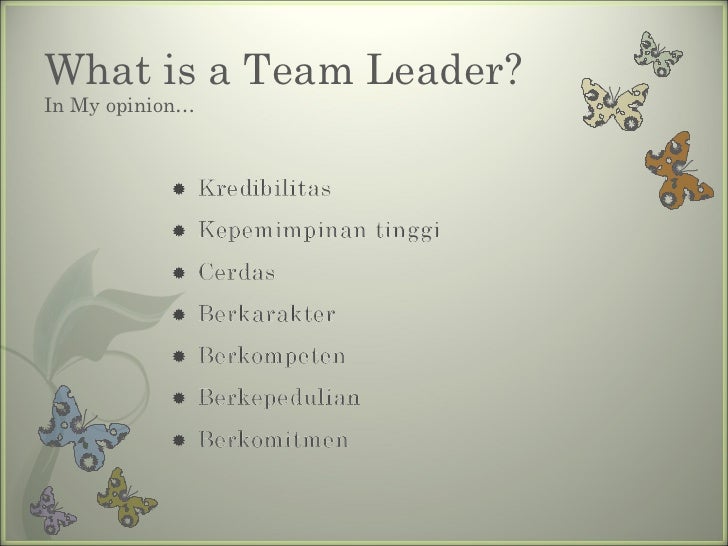 What is a Team Leader?
In My opinion...

- Kredibilitas
- Kepemimpinan tinggi
- Cerdas
- Berkarakter
- Berkompeten
- Berkepedulian
- Berkomitmen